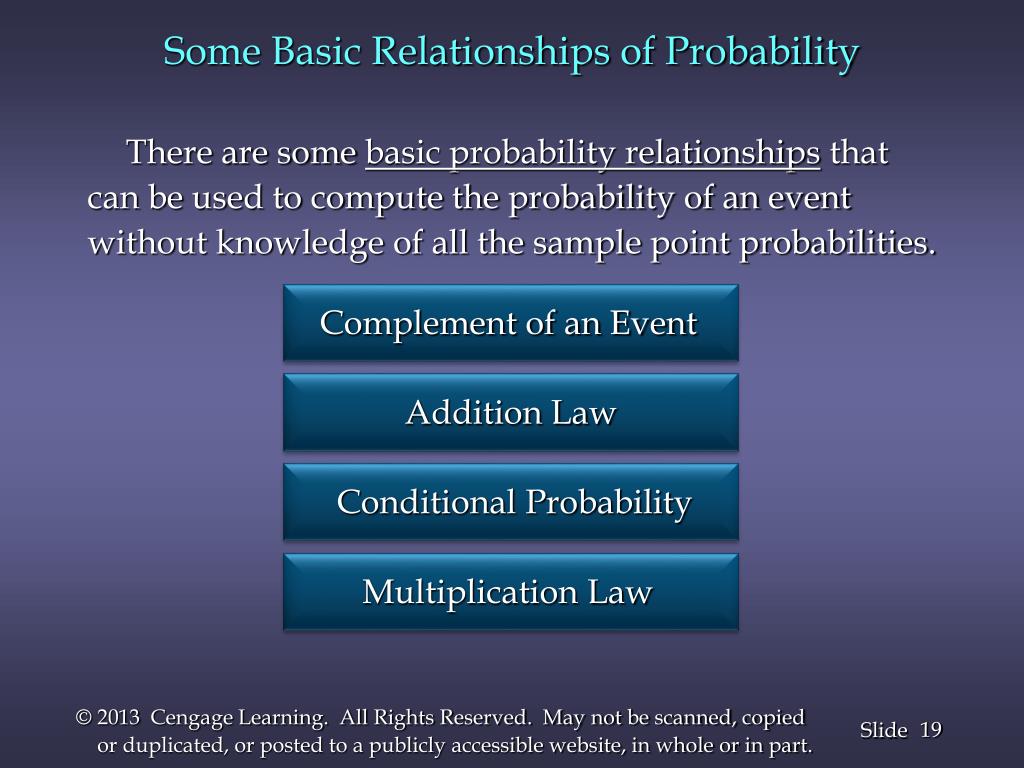 Some Basic Relationships of Probability

There are some basic probability relationships that can be used to compute the probability of an event without knowledge of all the sample point probabilities.

Complement of an Event

Addition Law

Conditional Probability

Multiplication Law

© 2013 Cengage Learning. All Rights Reserved. May not be scanned, copied or duplicated, or posted to a publicly accessible website, in whole or in part.

Slide 19